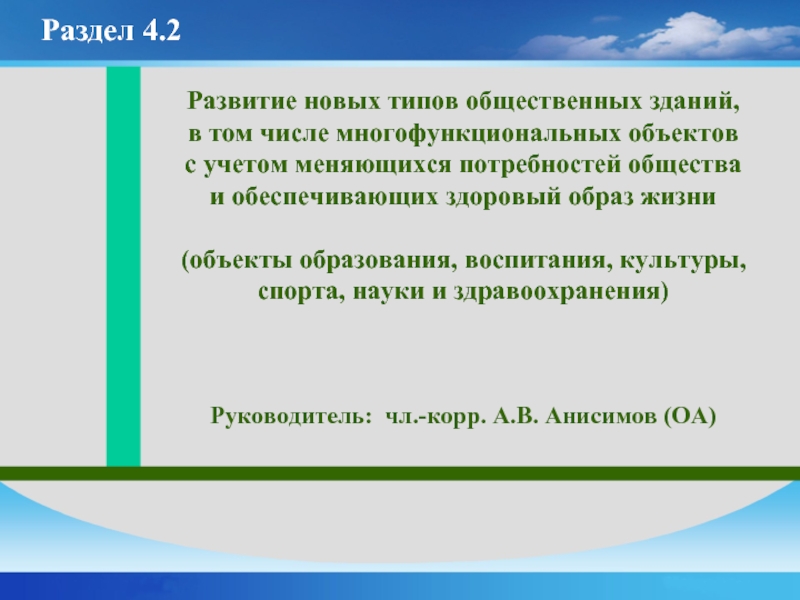 Раздел 4.2

Развитие новых типов общественных зданий, в том числе многофункциональных объектов с учетом меняющихся потребностей общества и обеспечивающих здоровый образ жизни

(объекты образования, воспитания, культуры, спорта, науки и здравоохранения)

Руководитель: чл.-корр. А.В. Анисимов (ОА)